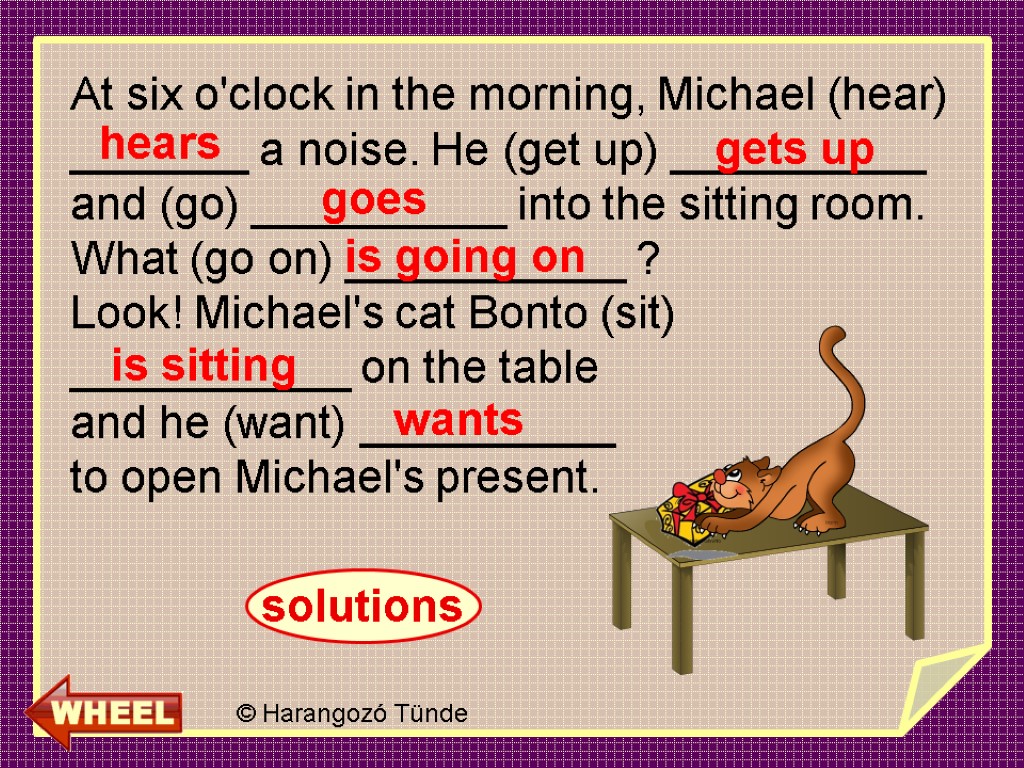 At six o'clock in the morning, Michael (hear) hears a noise. He (get up) gets up and (go) goes into the sitting room. What (go on) is going on ? Look! Michael's cat Bonto (sit) is sitting on the table and he (want) wants to open Michael's present.

solutions

WHEEL

© Harangozó Tünde